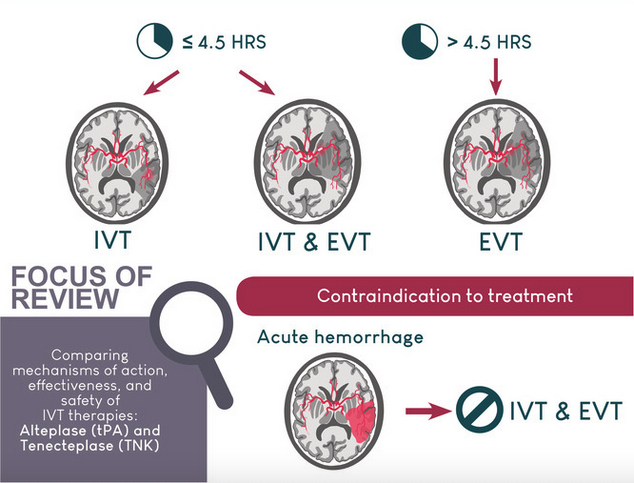 ≤ 4.5 HRS

> 4.5 HRS

IVT

IVT & EVT

EVT

FOCUS OF REVIEW

Comparing mechanisms of action, effectiveness, and safety of IVT therapies: Alteplase (tPA) and Tenecteplase (TNK)

Contraindication to treatment

Acute hemorrhage

IVT & EVT